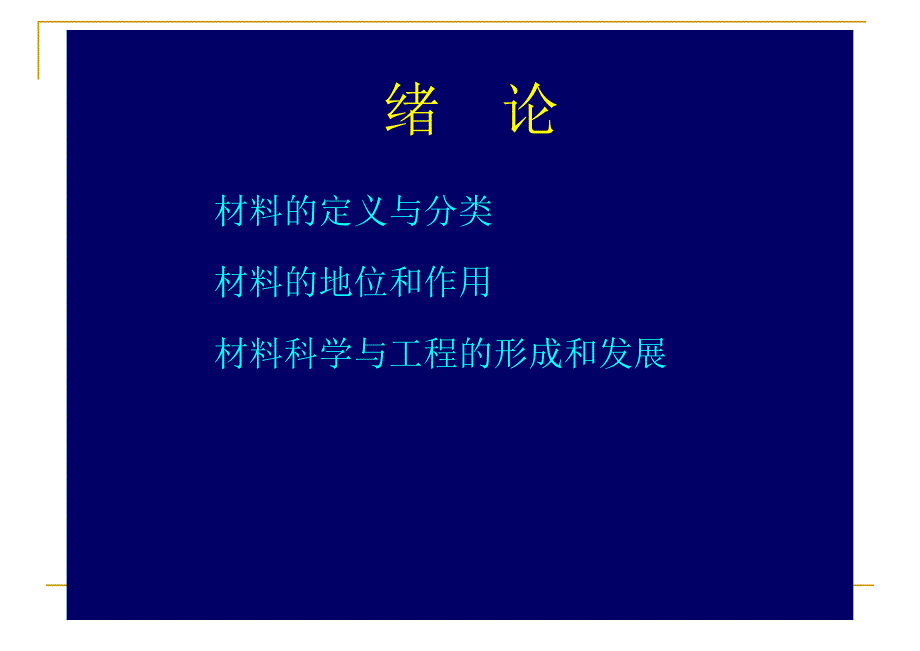 绪　论

材料的定义与分类

材料的地位和作用

材料科学与工程的形成和发展